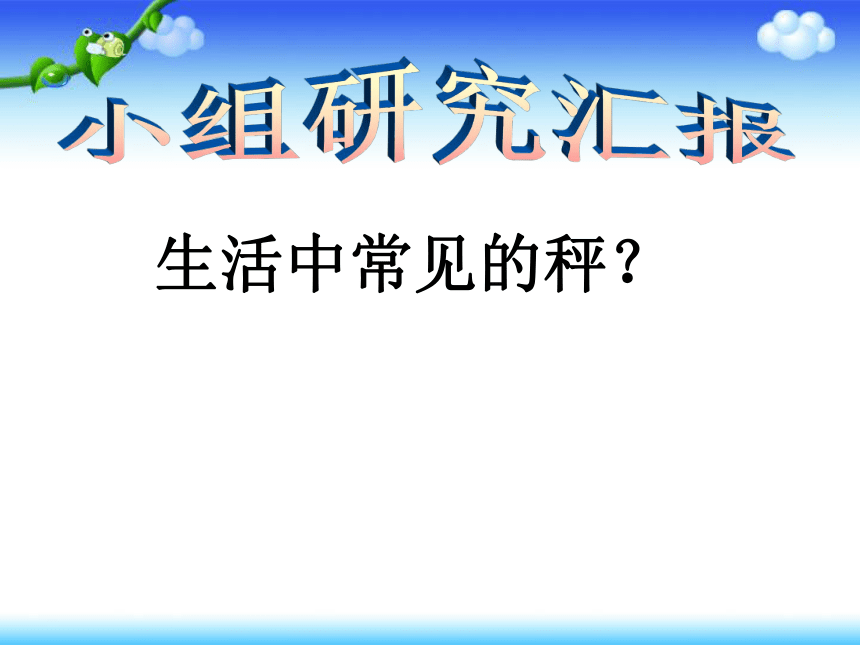 小组研究汇报

生活中常见的秤？